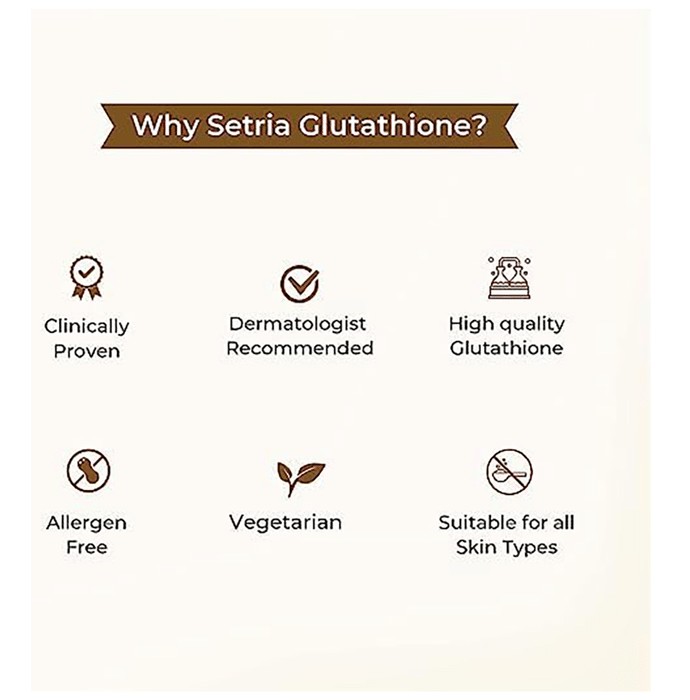 Why Setria Glutathione?

Clinically Proven

Dermatologist Recommended

High quality Glutathione

Allergen Free

Vegetarian

Suitable for all Skin Types